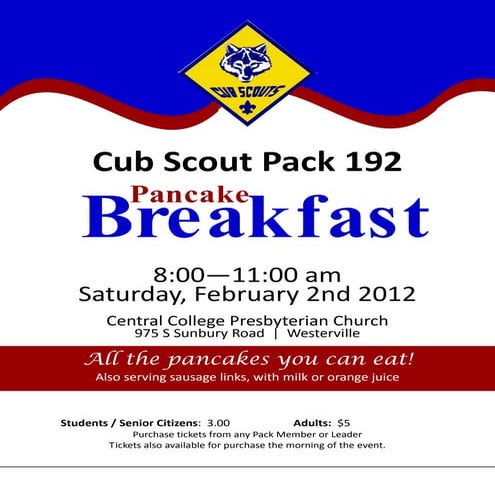 CUB SCOUTS

Cub Scout Pack 192

Pancake
Breakfast

8:00—11:00 am
Saturday, February 2nd 2012

Central College Presbyterian Church
975 S Sunbury Road | Westerville

All the pancakes you can eat!
Also serving sausage links, with milk or orange juice

Students / Senior Citizens: 3.00 Adults: $5
Purchase tickets from any Pack Member or Leader
Tickets also available for purchase the morning of the event.